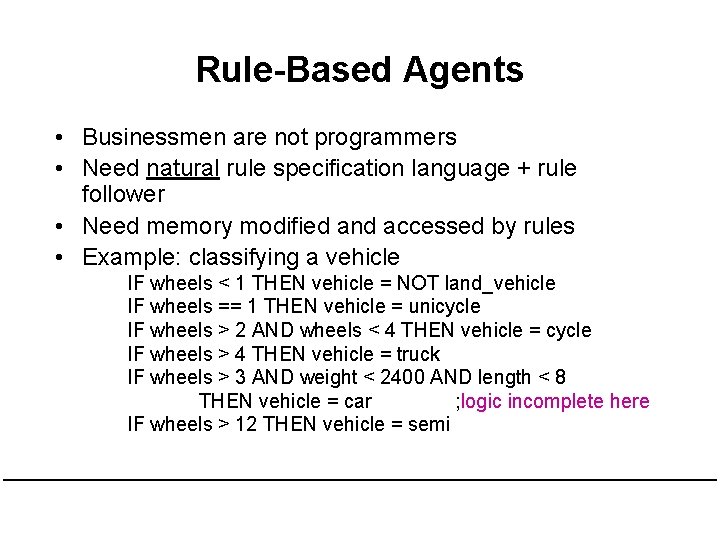 Rule-Based Agents

• Businessmen are not programmers
• Need natural rule specification language + rule follower
• Need memory modified and accessed by rules
• Example: classifying a vehicle

IF wheels < 1 THEN vehicle = NOT land_vehicle
IF wheels == 1 THEN vehicle = unicycle
IF wheels > 2 AND wheels < 4 THEN vehicle = cycle
IF wheels > 4 THEN vehicle = truck
IF wheels > 3 AND weight < 2400 AND length < 8
THEN vehicle = car ;logic incomplete here
IF wheels > 12 THEN vehicle = semi